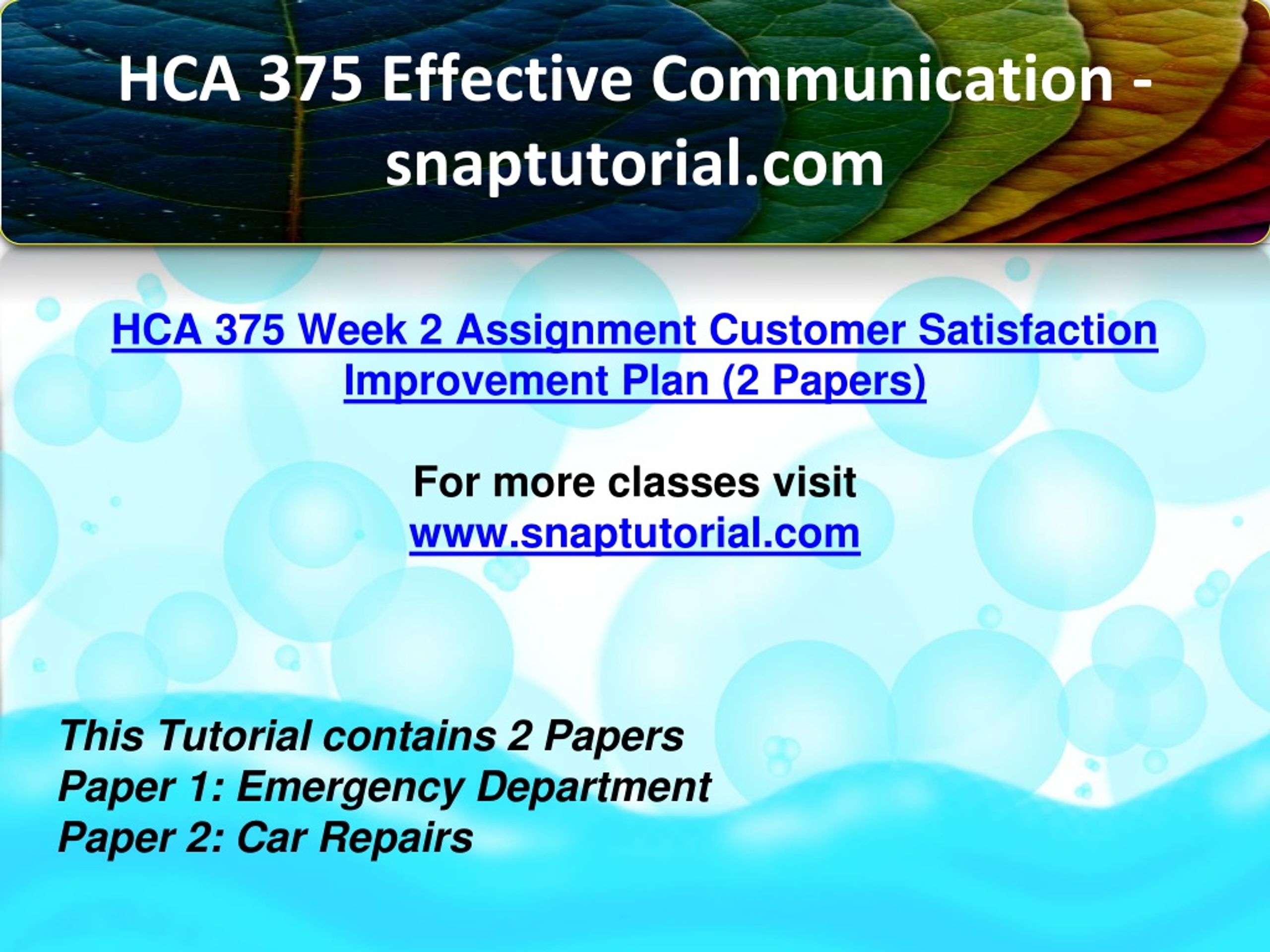 HCA 375 Effective Communication - snaptutorial.com

HCA 375 Week 2 Assignment Customer Satisfaction Improvement Plan (2 Papers)

For more classes visit
www.snaptutorial.com

This Tutorial contains 2 Papers
Paper 1: Emergency Department
Paper 2: Car Repairs